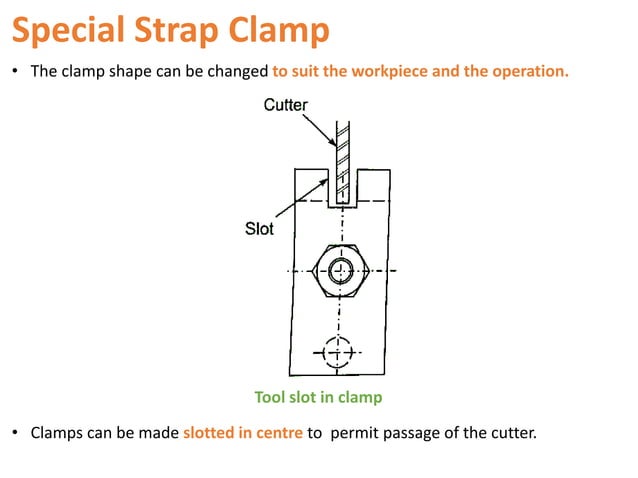 Special Strap Clamp

• The clamp shape can be changed to suit the workpiece and the operation.

Cutter

Slot

Tool slot in clamp

• Clamps can be made slotted in centre to permit passage of the cutter.